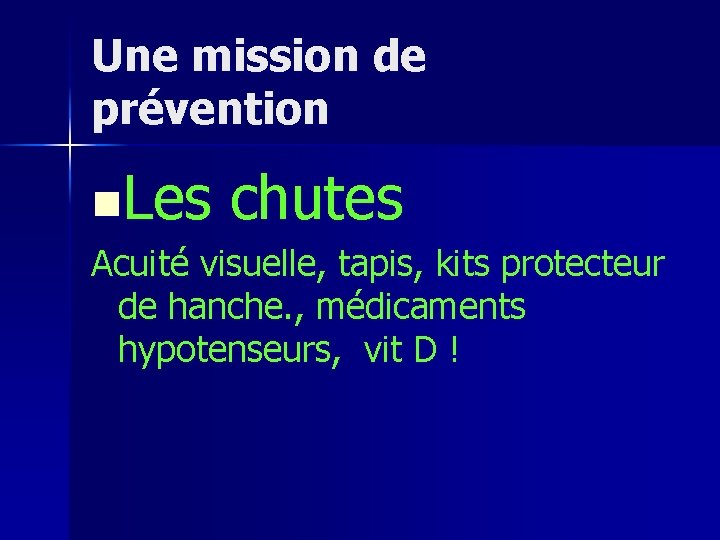 Une mission de prévention

Les chutes

Acuité visuelle, tapis, kits protecteur de hanche., médicaments hypotenseurs, vit D !